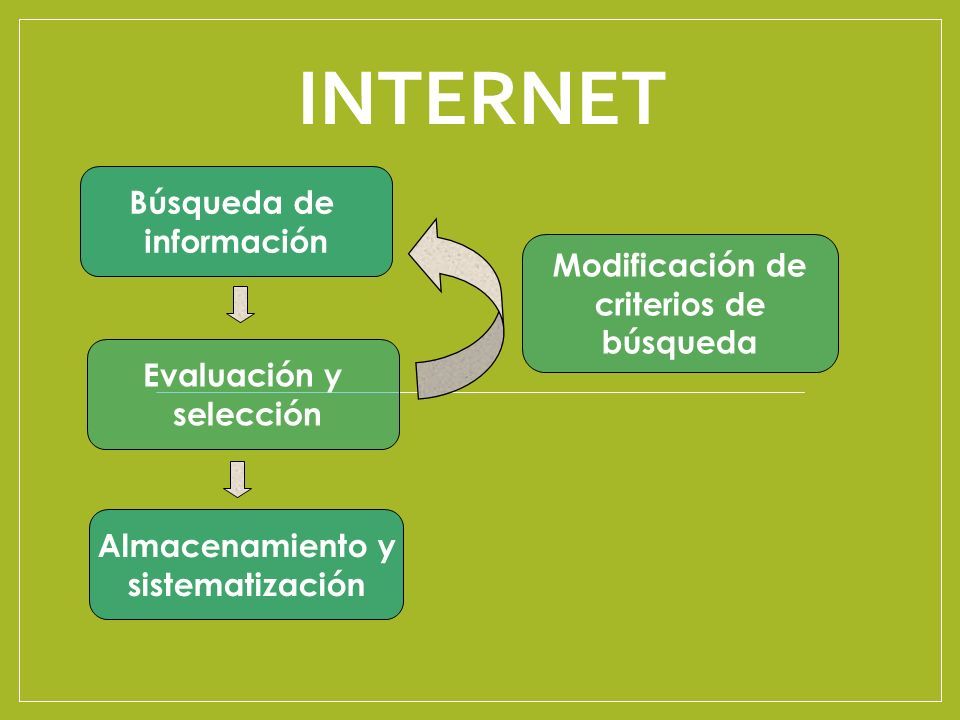 INTERNET

Búsqueda de información

Evaluación y selección

Almacenamiento y sistematización

Modificación de criterios de búsqueda